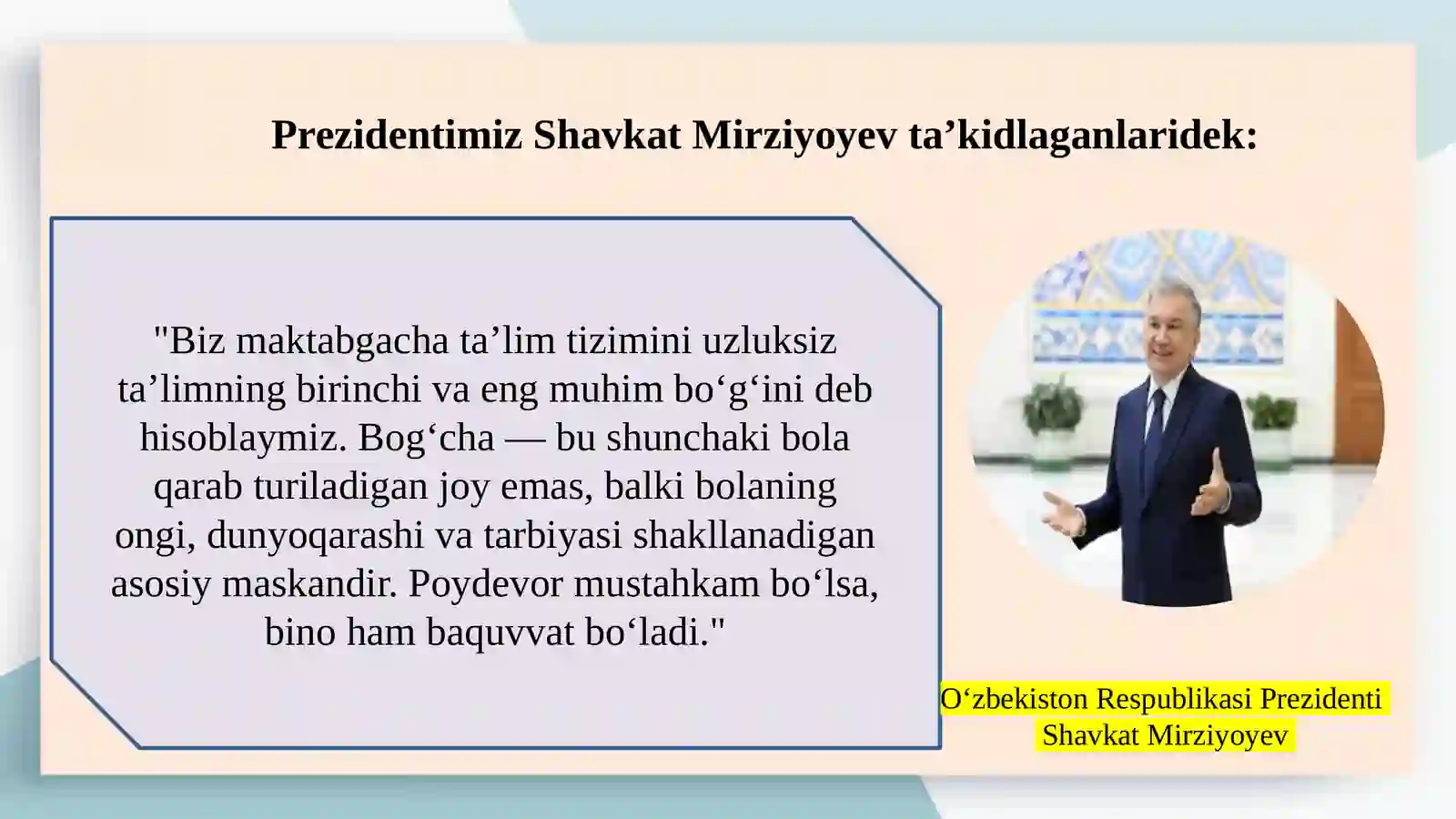 Prezidentimiz Shavkat Mirziyoyev ta’kidlaganlaridek:

"Biz maktabgacha ta’lim tizimini uzluksiz ta’limning birinchi va eng muhim bo‘g‘ini deb hisoblaymiz. Bog‘cha — bu shunchaki bola qarab turiladigan joy emas, balki bolaning ongi, dunyoqarashi va tarbiyasi shakllanadigan asosiy maskandir. Poydevor mustahkam bo‘lsa, bino ham baquvvat bo‘ladi."

O‘zbekiston Respublikasi Prezidenti
Shavkat Mirziyoyev